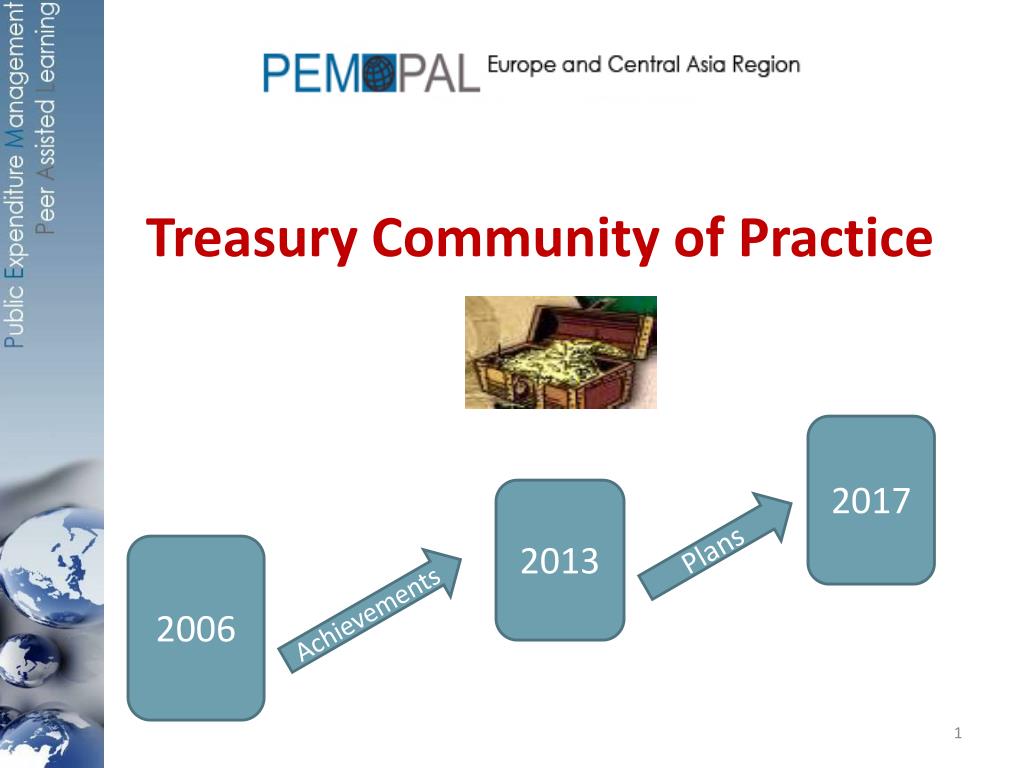 Public Expenditure Management
Peer Assisted Learning

PEMPAL Europe and Central Asia Region

Treasury Community of Practice

2006

Achievements

2013

Plans

2017

1